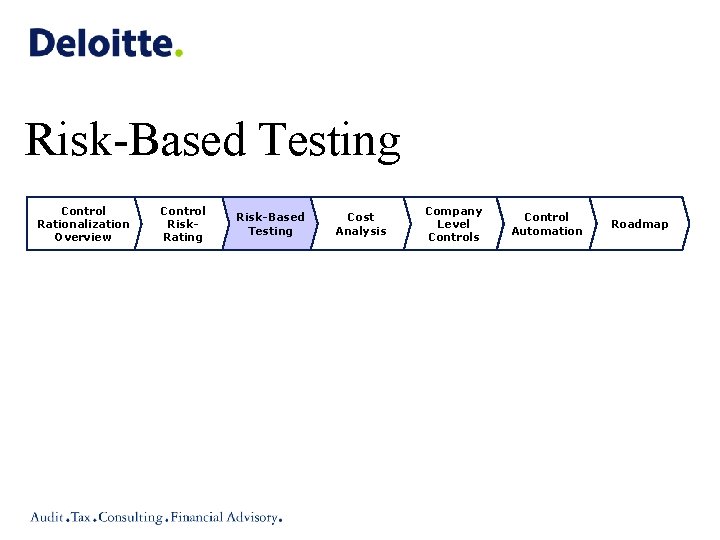 Deloitte.

Risk-Based Testing

Control Rationalization Overview

Control Risk-Rating

Risk-Based Testing

Cost Analysis

Company Level Controls

Control Automation

Roadmap

Audit.Tax.Consulting.Financial Advisory.